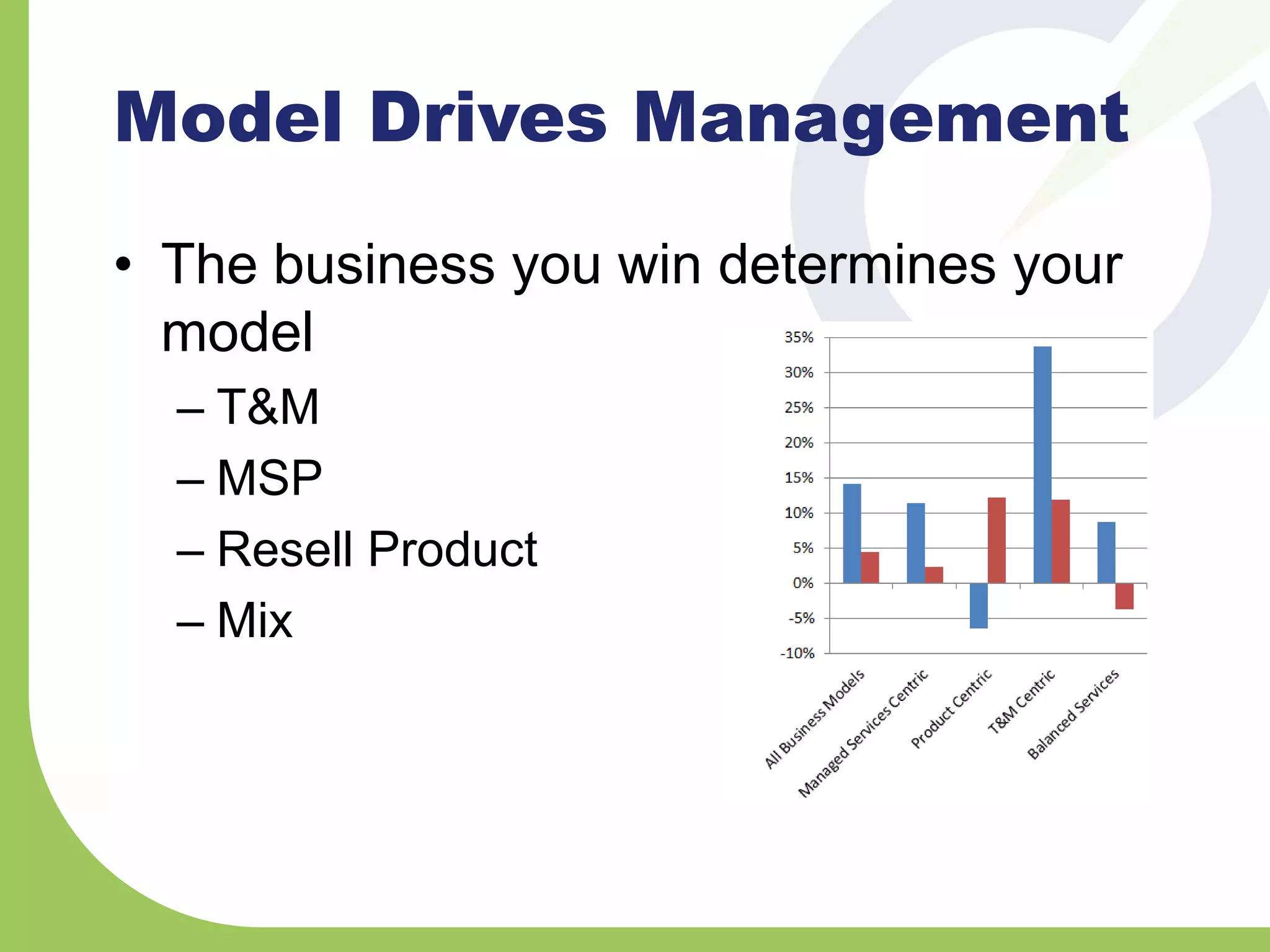 Model Drives Management

• The business you win determines your model
– T&M
– MSP
– Resell Product
– Mix

35%
30%
25%
20%
15%
10%
5%
0%
-5%
-10%

All Business Models
Managed Services Centric
Product Centric
T&M Centric
Balanced Services